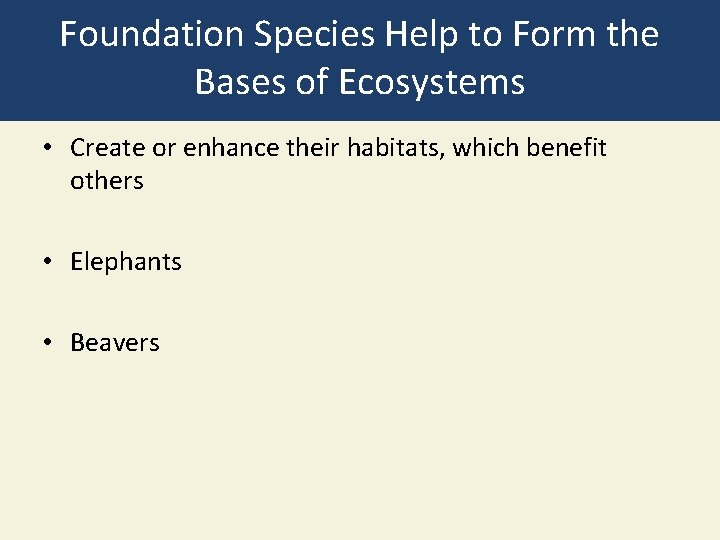 Foundation Species Help to Form the Bases of Ecosystems

• Create or enhance their habitats, which benefit others

• Elephants

• Beavers